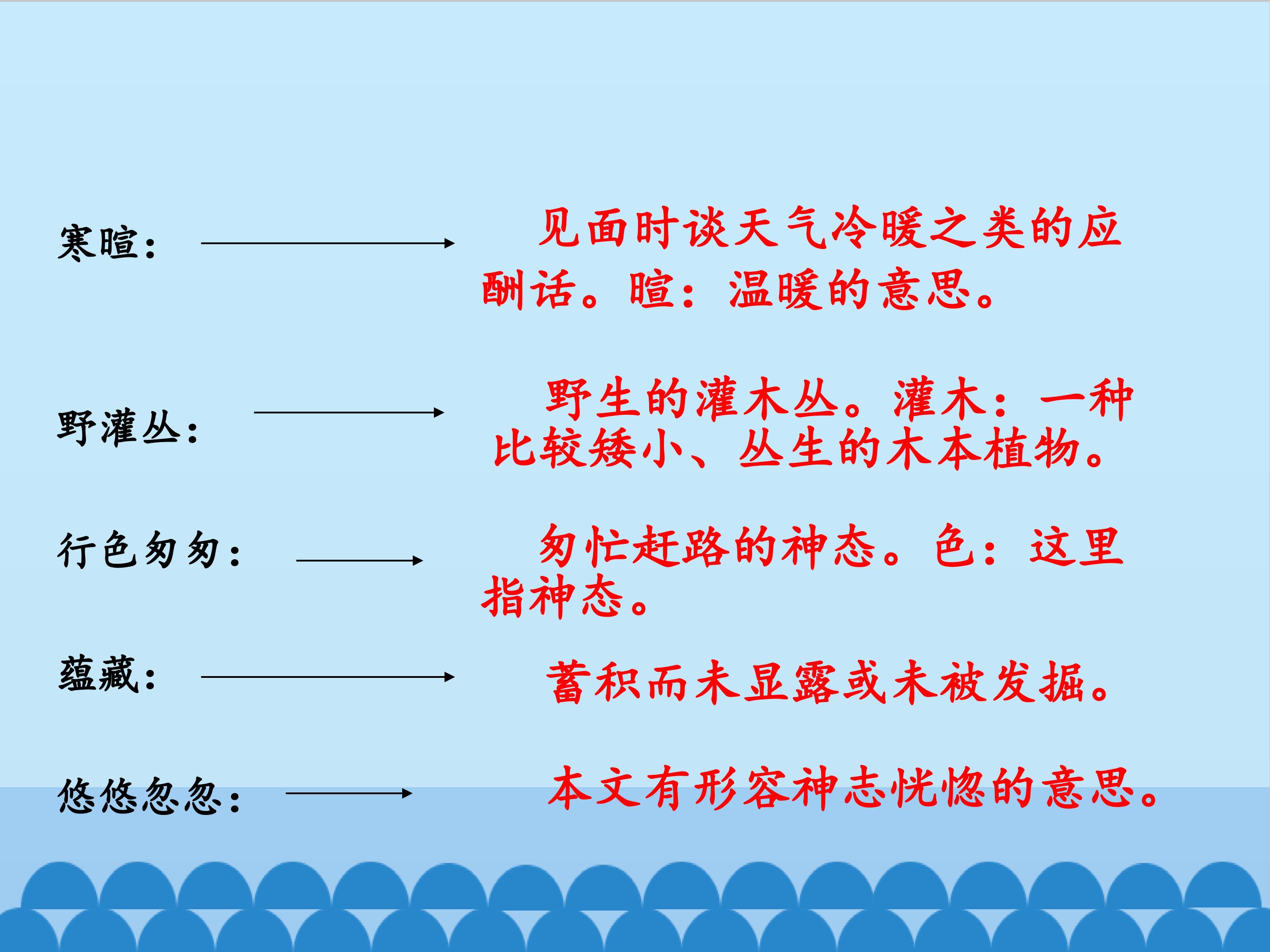 寒暄：

见面时谈天气冷暖之类的应酬话。暄：温暖的意思。

野灌丛：

野生的灌木丛。灌木：一种比较矮小、丛生的木本植物。

行色匆匆：

匆忙赶路的神态。色：这里指神态。

蕴藏：

蓄积而未显露或未被发掘。

悠悠忽忽：

本文有形容神志恍惚的意思。